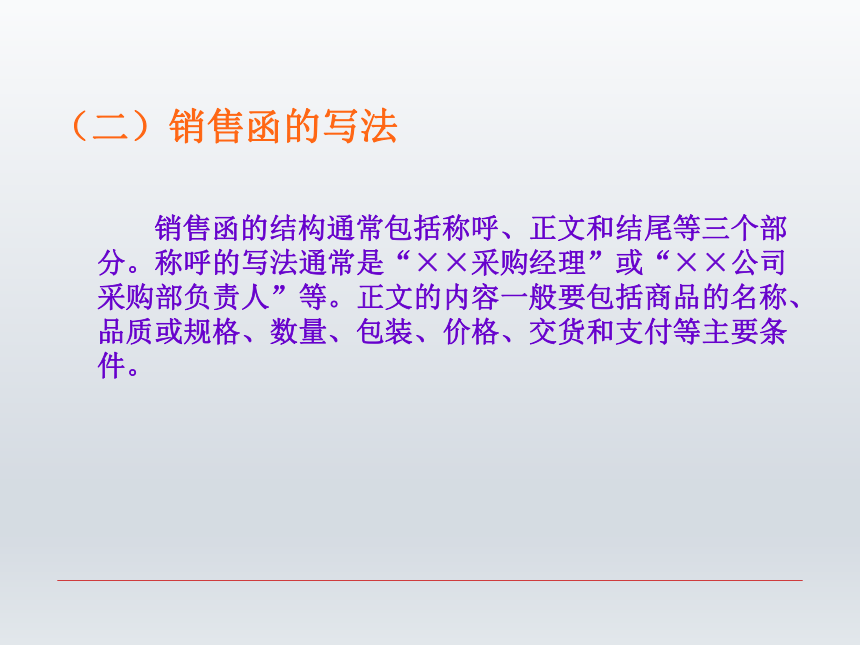 （二）销售函的写法

销售函的结构通常包括称呼、正文和结尾等三个部分。称呼的写法通常是“××采购经理”或“××公司采购部负责人”等。正文的内容一般要包括商品的名称、品质或规格、数量、包装、价格、交货和支付等主要条件。